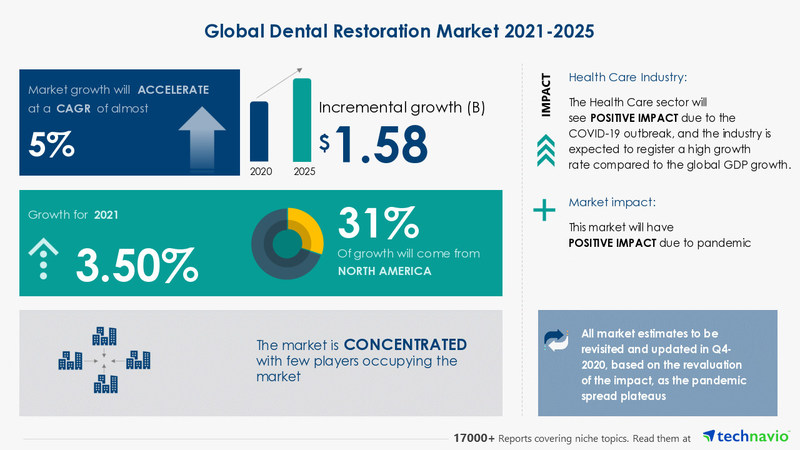 Global Dental Restoration Market 2021-2025

Market growth will ACCELERATE at a CAGR of almost

5%

2020 2025

Incremental growth (B)

$1.58

Growth for 2021

3.50%

31%

Of growth will come from NORTH AMERICA

The market is CONCENTRATED with few players occupying the market

IMPACT

Health Care Industry:

The Health Care sector will see POSITIVE IMPACT due to the COVID-19 outbreak, and the industry is expected to register a high growth rate compared to the global GDP growth.

Market impact:

This market will have POSITIVE IMPACT due to pandemic

All market estimates to be revisited and updated in Q4-2020, based on the revaluation of the impact, as the pandemic spread plateaus

17000+ Reports covering niche topics. Read them at technavio